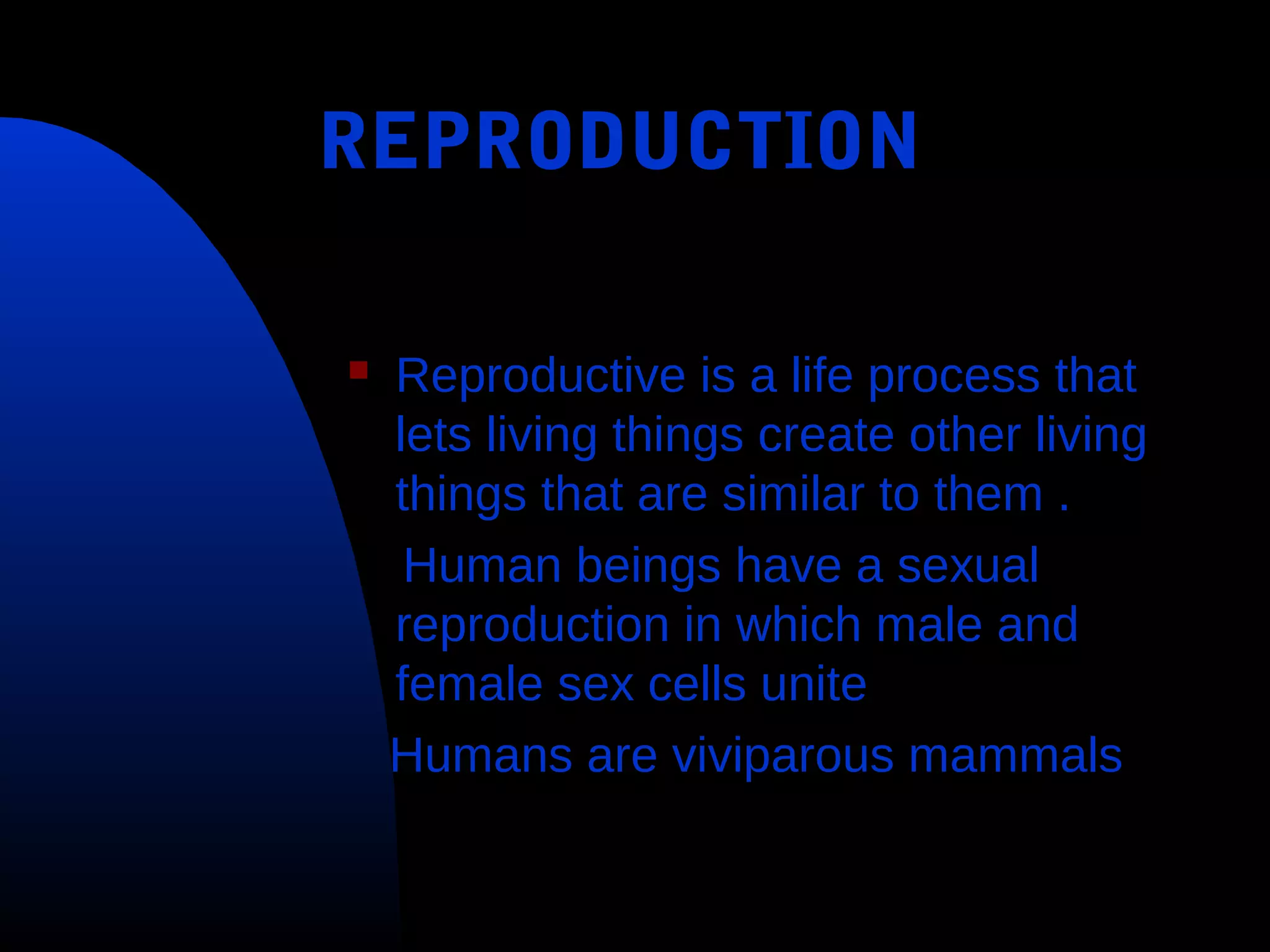 REPRODUCTION

Reproductive is a life process that lets living things create other living things that are similar to them .

Human beings have a sexual reproduction in which male and female sex cells unite

Humans are viviparous mammals